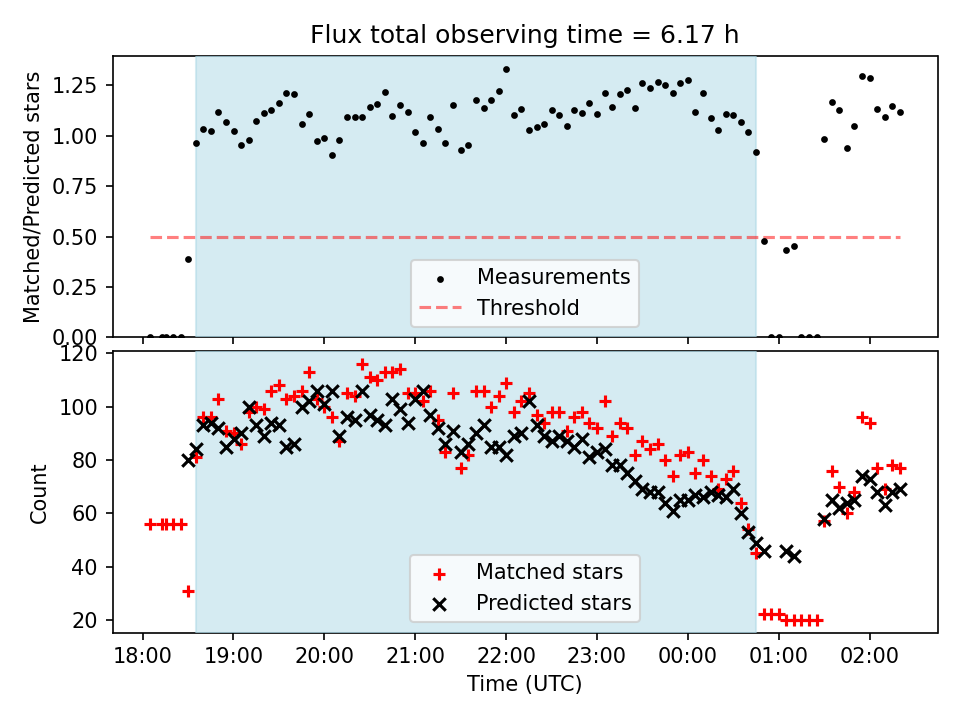 Flux total observing time = 6.17 h

Matched/Predicted stars

1.25
1.00
0.75
0.50
0.25
0.00

Measurements
Threshold

Count

120
100
80
60
40
20

Matched stars
Predicted stars

18:00 19:00 20:00 21:00 22:00 23:00 00:00 01:00 02:00

Time (UTC)